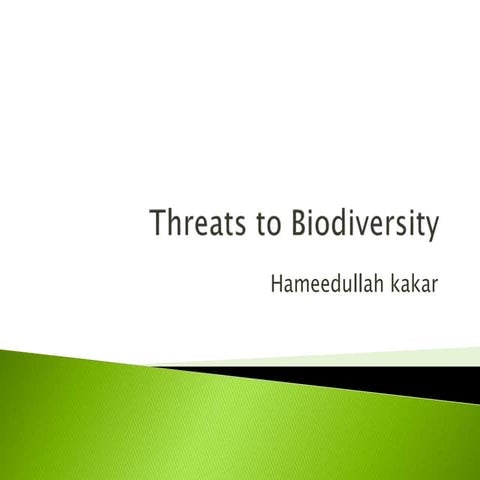 Threats to Biodiversity

Hameedullah kakar